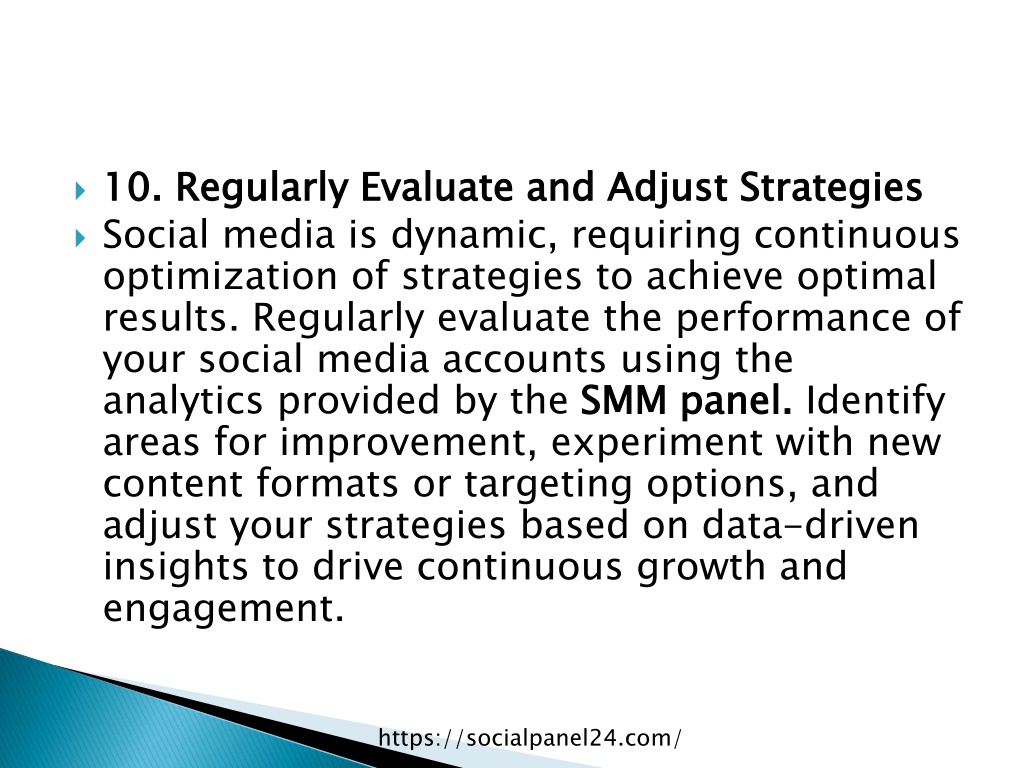 10. Regularly Evaluate and Adjust Strategies

Social media is dynamic, requiring continuous optimization of strategies to achieve optimal results. Regularly evaluate the performance of your social media accounts using the analytics provided by the SMM panel. Identify areas for improvement, experiment with new content formats or targeting options, and adjust your strategies based on data-driven insights to drive continuous growth and engagement.

https://socialpanel24.com/